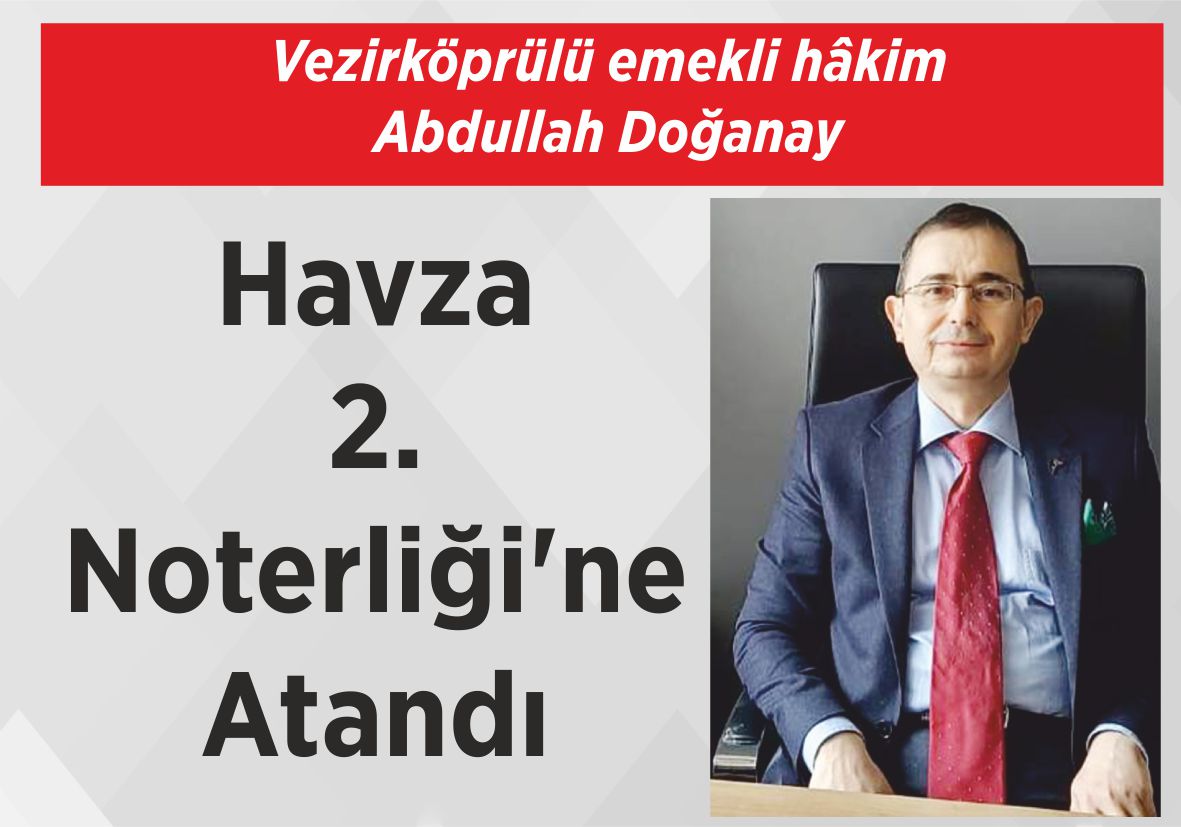 Vezirköprülü emekli hâkim Abdullah Doğanay

Havza 2. Noterliği'ne Atandı